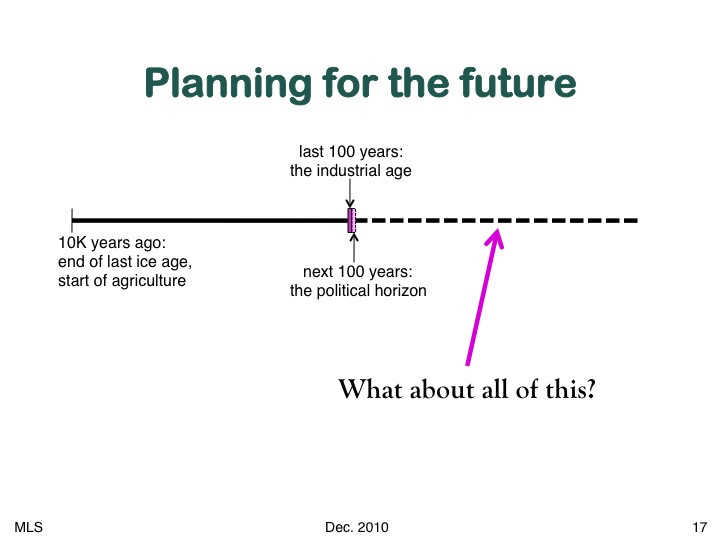 Planning for the future

last 100 years:
the industrial age

10K years ago:
end of last ice age,
start of agriculture

next 100 years:
the political horizon

What about all of this?

MLS

Dec. 2010

17